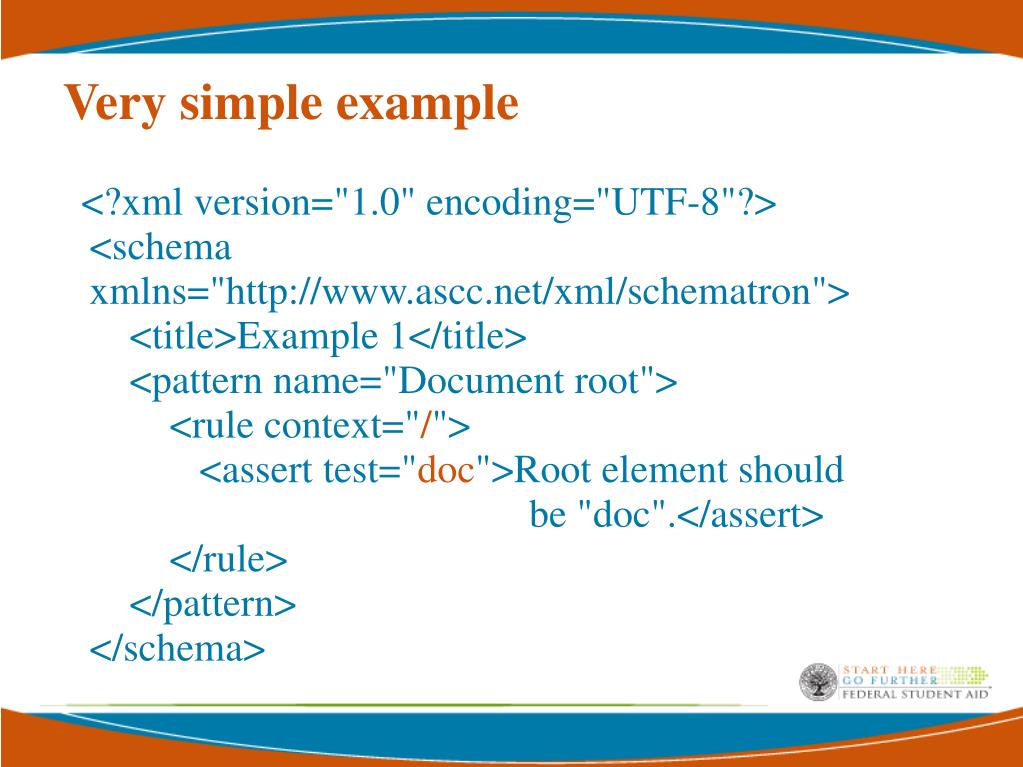 Very simple example

<?xml version="1.0" encoding="UTF-8"?>
<schema xmlns="http://www.ascc.net/xml/schematron">
<title>Example 1</title>
<pattern name="Document root">
<rule context="/">
<assert test="doc">Root element should be "doc".</assert>
</rule>
</pattern>
</schema>

START HERE
GO FURTHER
FEDERAL STUDENT AID